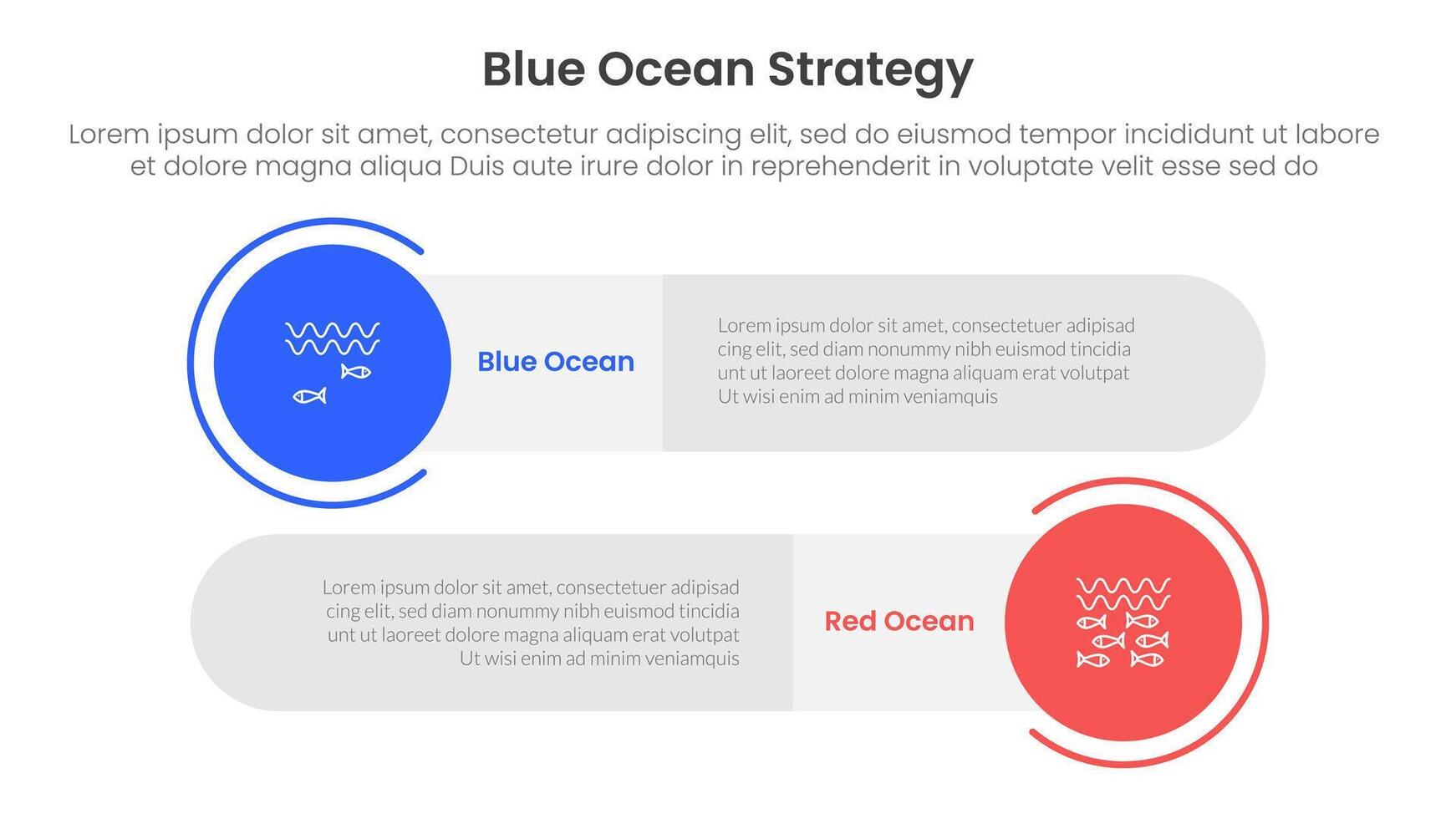 Blue Ocean Strategy

Lorem ipsum dolor sit amet, consectetur adipiscing elit, sed do eiusmod tempor incididunt ut labore et dolore magna aliqua Duis aute irure dolor in reprehenderit in voluptate velit esse sed do

Blue Ocean

Lorem ipsum dolor sit amet, consectetuer adipisad cing elit, sed diam nonummy nibh euismod tincidia unt ut laoreet dolore magna aliquam erat volutpat Ut wisi enim ad minim veniamquis

Lorem ipsum dolor sit amet, consectetuer adipisad cing elit, sed diam nonummy nibh euismod tincidia unt ut laoreet dolore magna aliquam erat volutpat Ut wisi enim ad minim veniamquis

Red Ocean